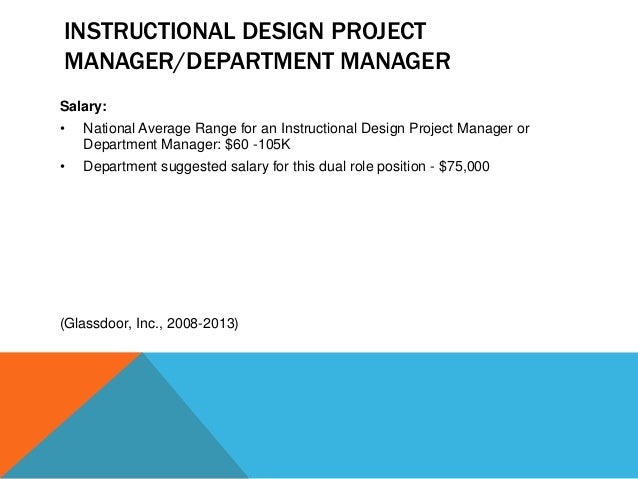 INSTRUCTIONAL DESIGN PROJECT MANAGER/DEPARTMENT MANAGER

Salary:

• National Average Range for an Instructional Design Project Manager or Department Manager: \$60 -105K

• Department suggested salary for this dual role position - \$75,000

(Glassdoor, Inc., 2008-2013)